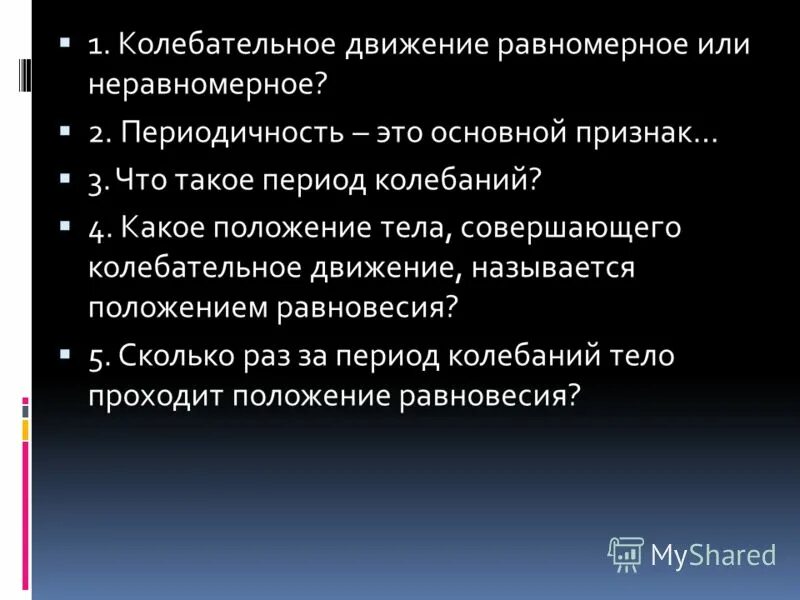 1. Колебательное движение равномерное или неравномерное?

2. Периодичность – это основной признак…

3. Что такое период колебаний?

4. Какое положение тела, совершающего колебательное движение, называется положением равновесия?

5. Сколько раз за период колебаний тело проходит положение равновесия?

MyShared